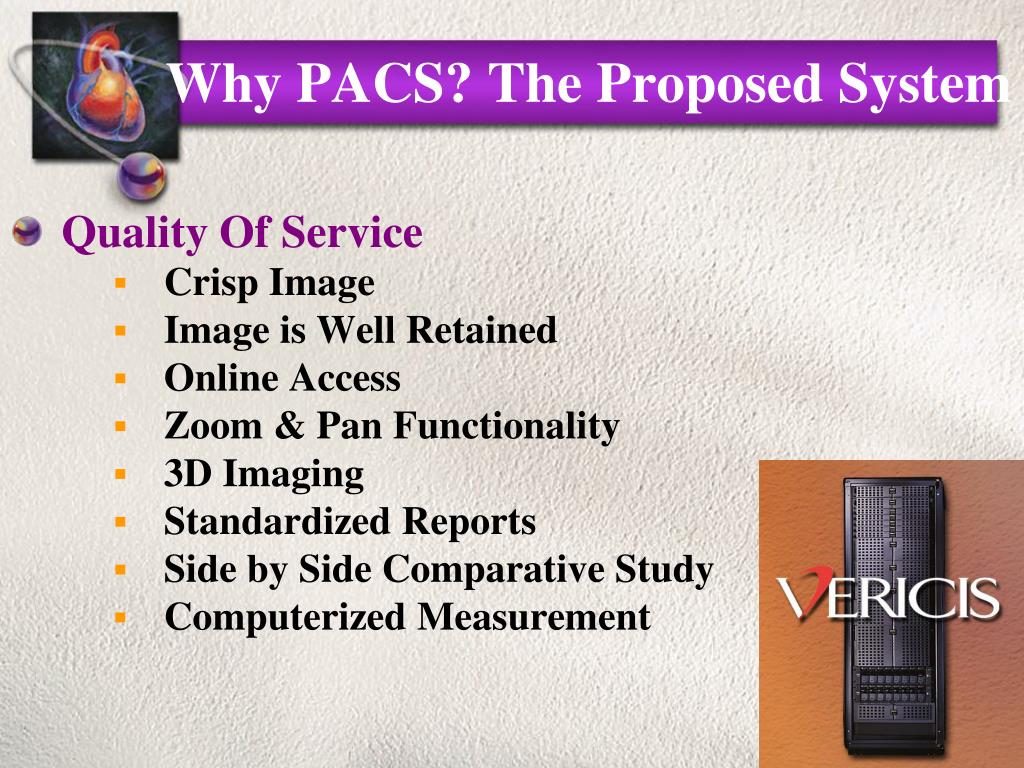 Why PACS? The Proposed System

Quality Of Service

- Crisp Image
- Image is Well Retained
- Online Access
- Zoom & Pan Functionality
- 3D Imaging
- Standardized Reports
- Side by Side Comparative Study
- Computerized Measurement

VERICIS